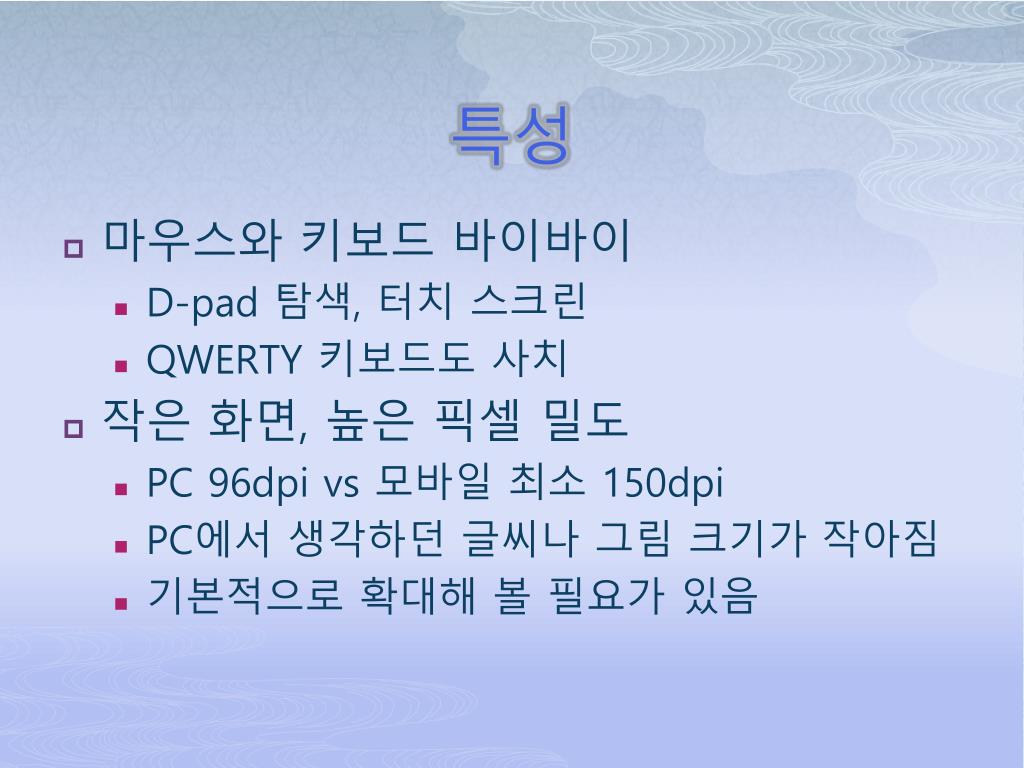 특성

마우스와 키보드 바이바이

D-pad 탐색, 터치 스크린

QWERTY 키보드도 사치

작은 화면, 높은 픽셀 밀도

PC 96dpi vs 모바일 최소 150dpi

PC에서 생각하던 글씨나 그림 크기가 작아짐

기본적으로 확대해 볼 필요가 있음